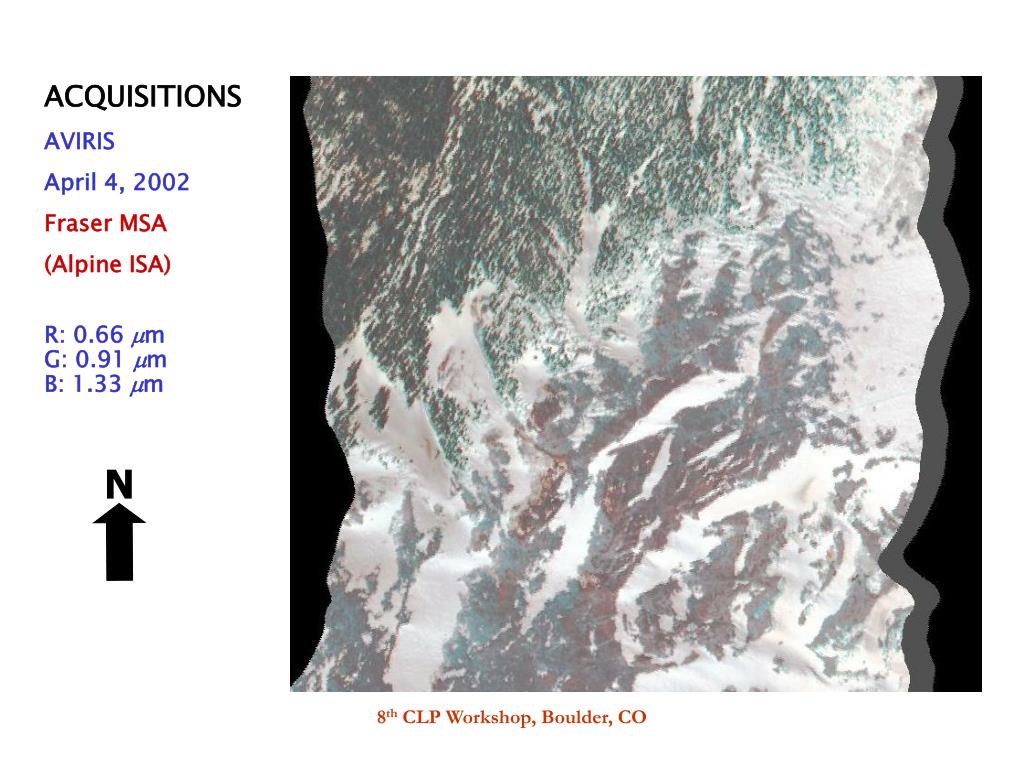 ACQUISITIONS

AVIRIS

April 4, 2002

Fraser MSA

(Alpine ISA)

R: 0.66 $\mu$m
G: 0.91 $\mu$m
B: 1.33 $\mu$m

N

8$^{th}$ CLP Workshop, Boulder, CO